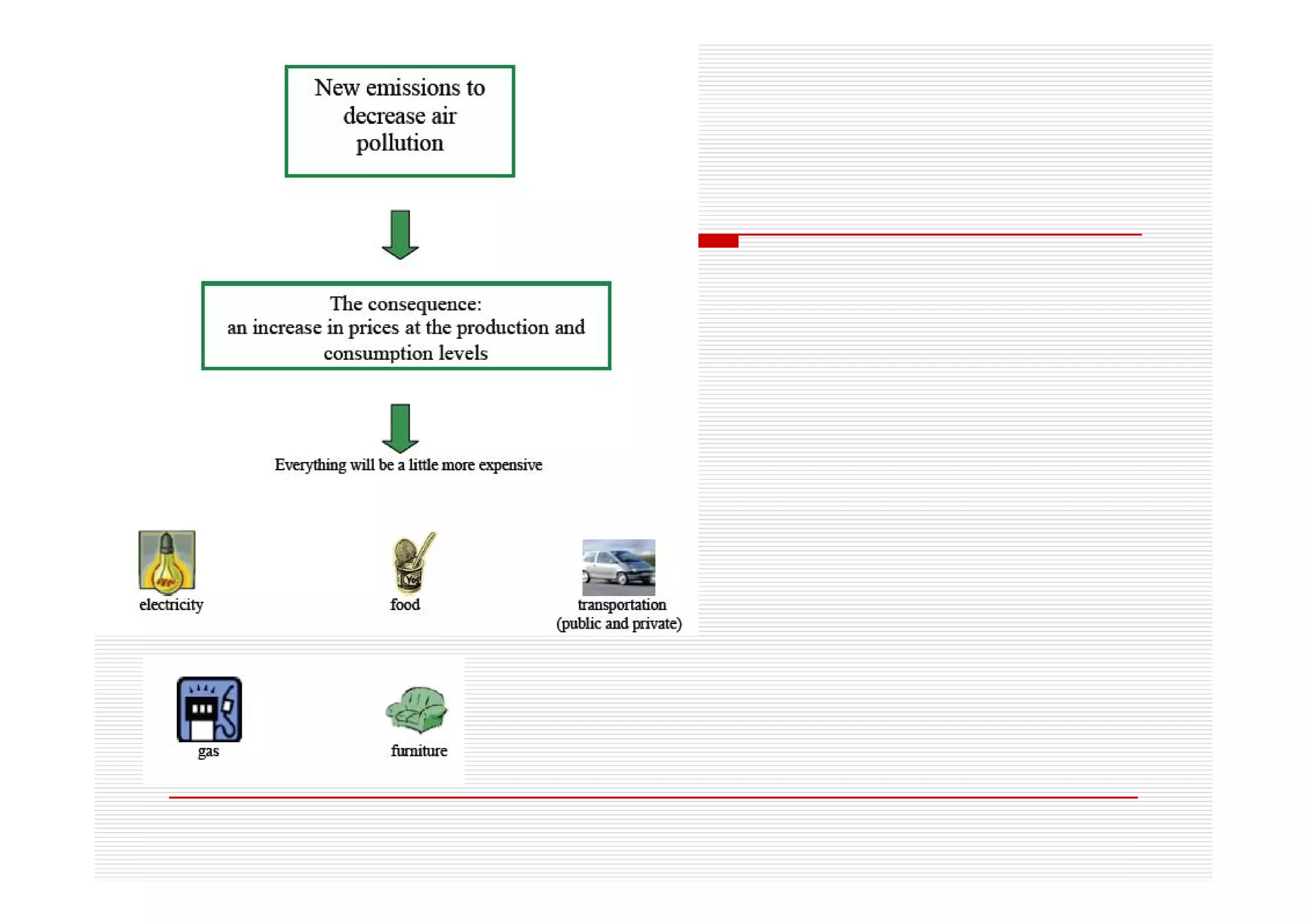 New emissions to decrease air pollution

The consequence:
an increase in prices at the production and consumption levels

Everything will be a little more expensive

electricity

food

transportation (public and private)

gas

furniture